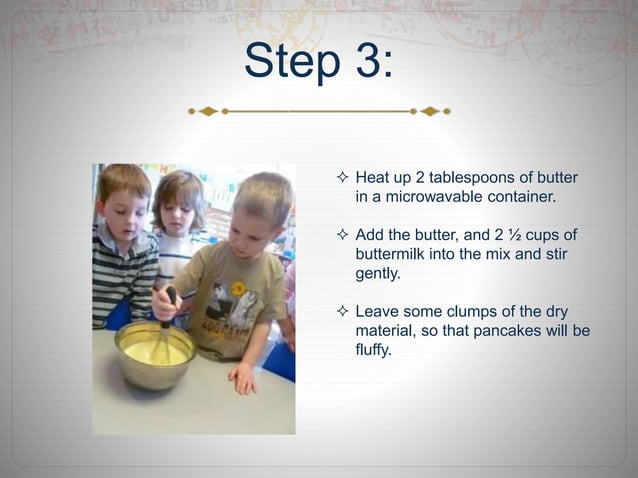 Step 3:

✧ Heat up 2 tablespoons of butter in a microwavable container.

✧ Add the butter, and 2 ½ cups of buttermilk into the mix and stir gently.

✧ Leave some clumps of the dry material, so that pancakes will be fluffy.